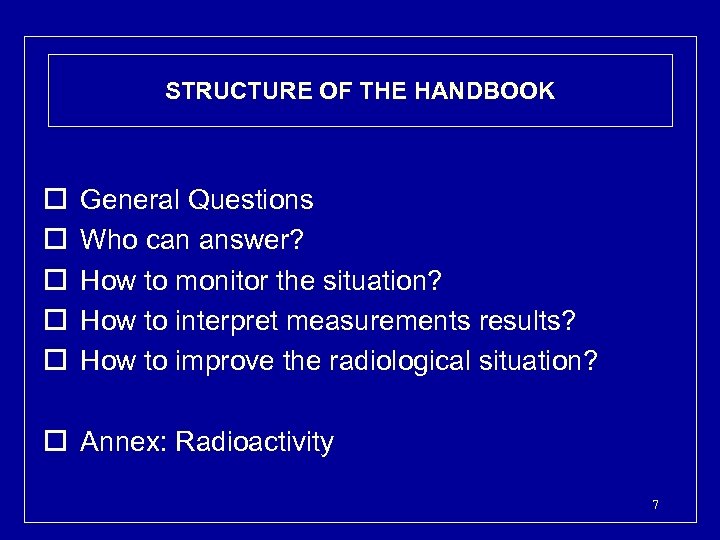 STRUCTURE OF THE HANDBOOK

☐ General Questions
☐ Who can answer?
☐ How to monitor the situation?
☐ How to interpret measurements results?
☐ How to improve the radiological situation?

☐ Annex: Radioactivity

7